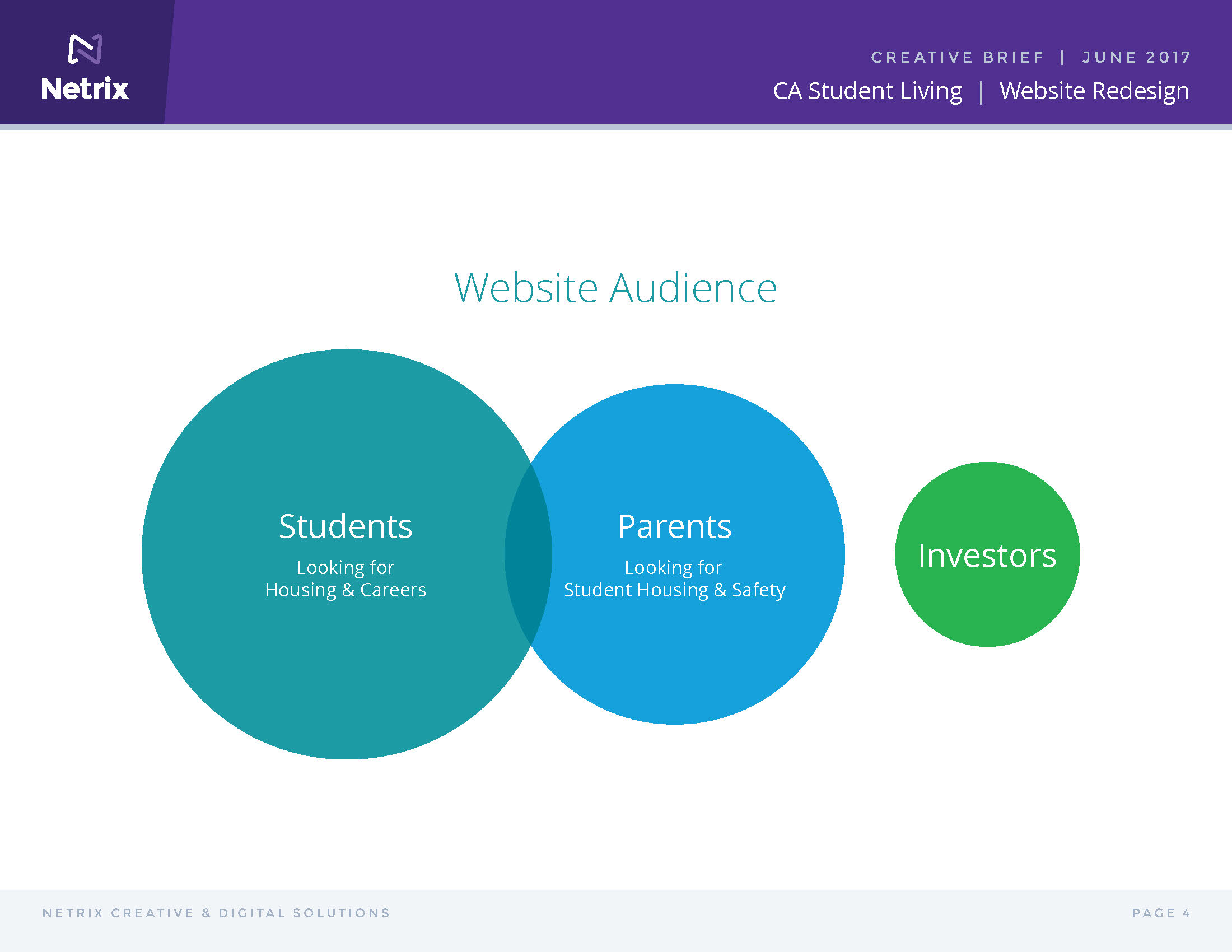 Netrix

CREATIVE BRIEF | JUNE 2017
CA Student Living | Website Redesign

Website Audience

Students
Looking for
Housing & Careers

Parents
Looking for
Student Housing & Safety

Investors

NETRIX CREATIVE & DIGITAL SOLUTIONS

PAGE 4